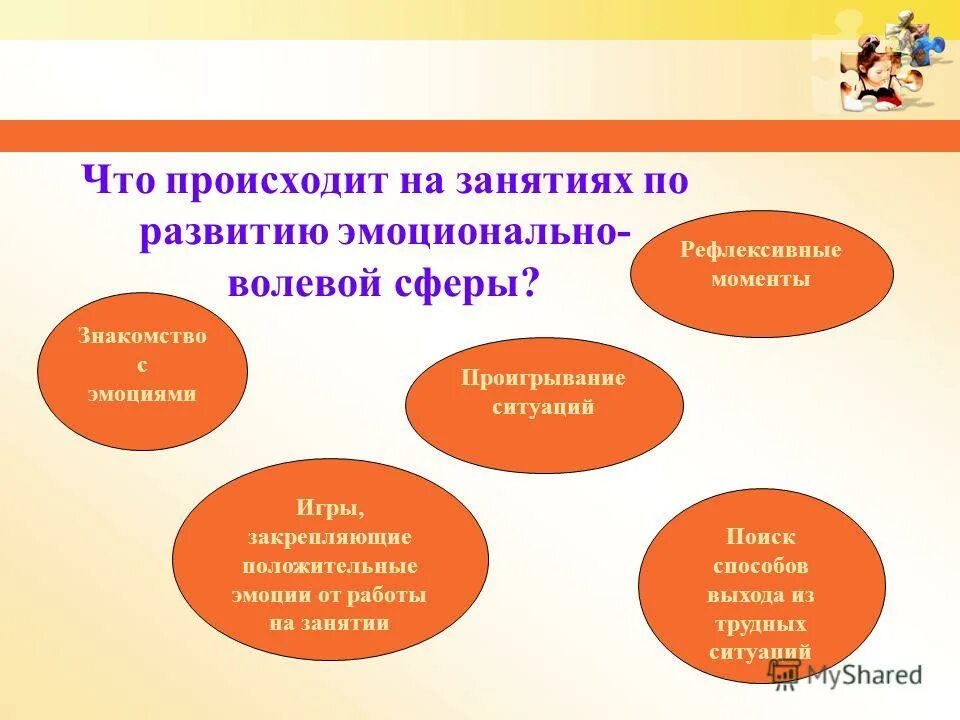 Что происходит на занятиях по развитию эмоционально-волевой сферы?

Рефлексивные моменты

Знакомство с эмоциями

Проигрывание ситуаций

Игры, закрепляющие положительные эмоции от работы на занятии

Поиск способов выхода из трудных ситуаций

MyShared